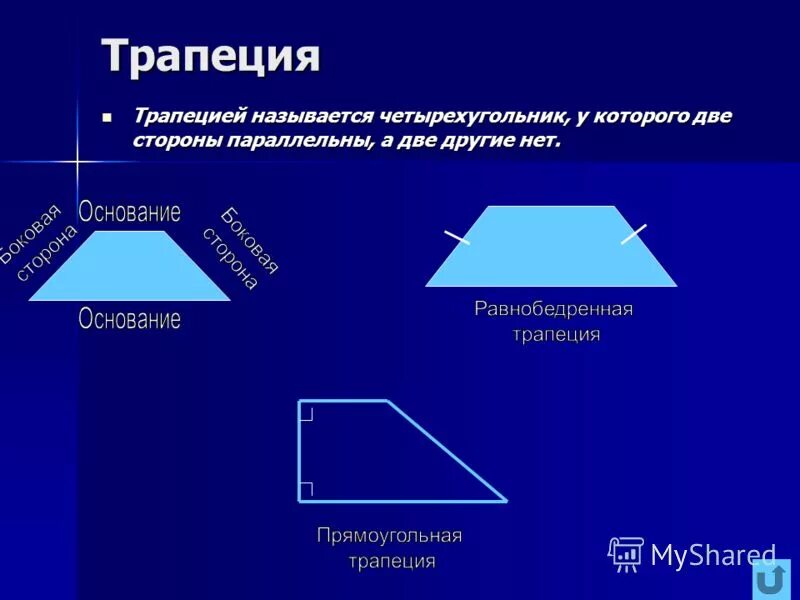 Трапеция

Трапецией называется четырехугольник, у которого две стороны параллельны, а две другие нет.

Боковая сторона

Основание

Боковая сторона

Основание

Равнобедренная трапеция

Прямоугольная трапеция

MyShared